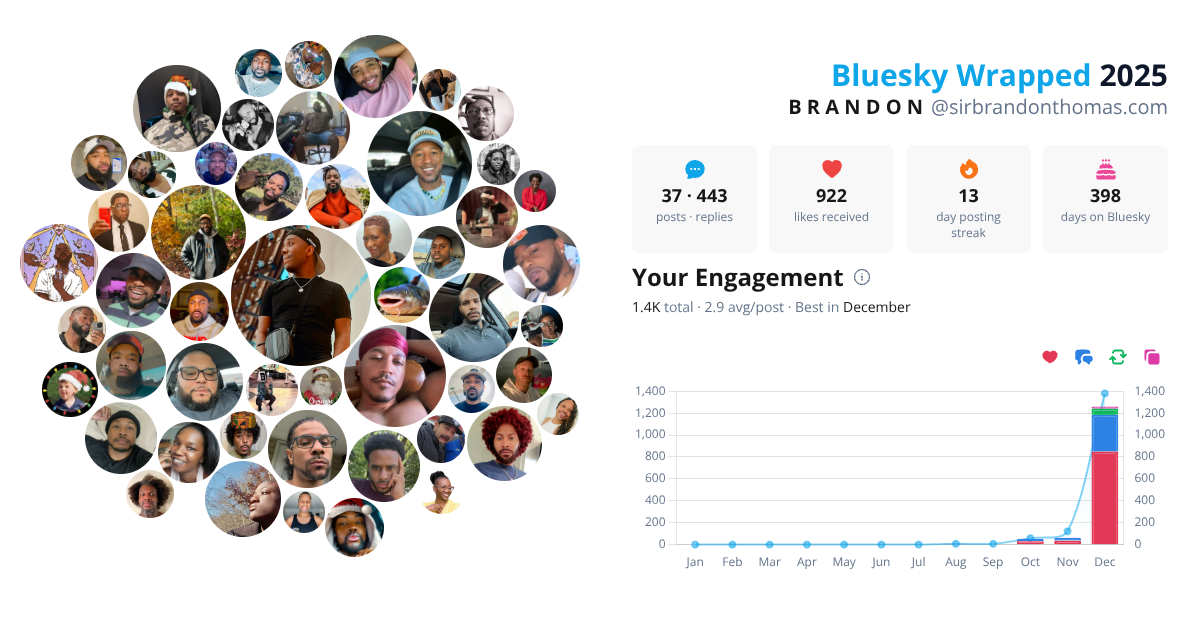 Bluesky Wrapped 2025
BRANDON @sirbrandonthomas.com

37 · 443
posts · replies

922
likes received

13
day posting streak

398
days on Bluesky

Your Engagement
1.4K total · 2.9 avg/post · Best in December

1,400
1,200
1,000
800
600
400
200
0

1,400
1,200
1,000
800
600
400
200
0

Jan Feb Mar Apr May Jun Jul Aug Sep Oct Nov Dec